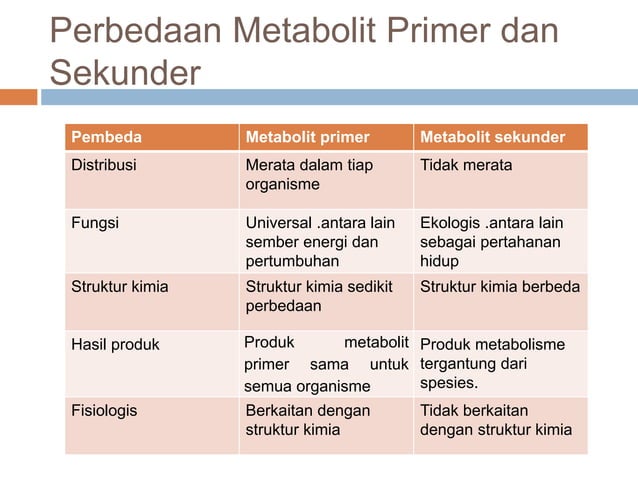 Perbedaan Metabolit Primer dan Sekunder

| Pembeda | Metabolit primer | Metabolit sekunder |
|---|---|---|
| Distribusi | Merata dalam tiap organisme | Tidak merata |
| Fungsi | Universal .antara lain sember energi dan pertumbuhan | Ekologis .antara lain sebagai pertahanan hidup |
| Struktur kimia | Struktur kimia sedikit perbedaan | Struktur kimia berbeda |
| Hasil produk | Produk metabolit primer sama untuk semua organisme | Produk metabolisme tergantung dari spesies. |
| Fisiologis | Berkaitan dengan struktur kimia | Tidak berkaitan dengan struktur kimia |